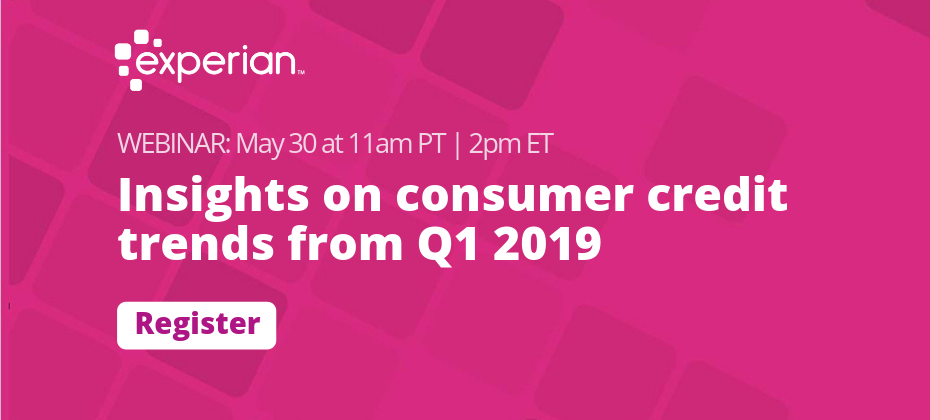 experian™

WEBINAR: May 30 at 11am PT | 2pm ET

Insights on consumer credit trends from Q1 2019

Register